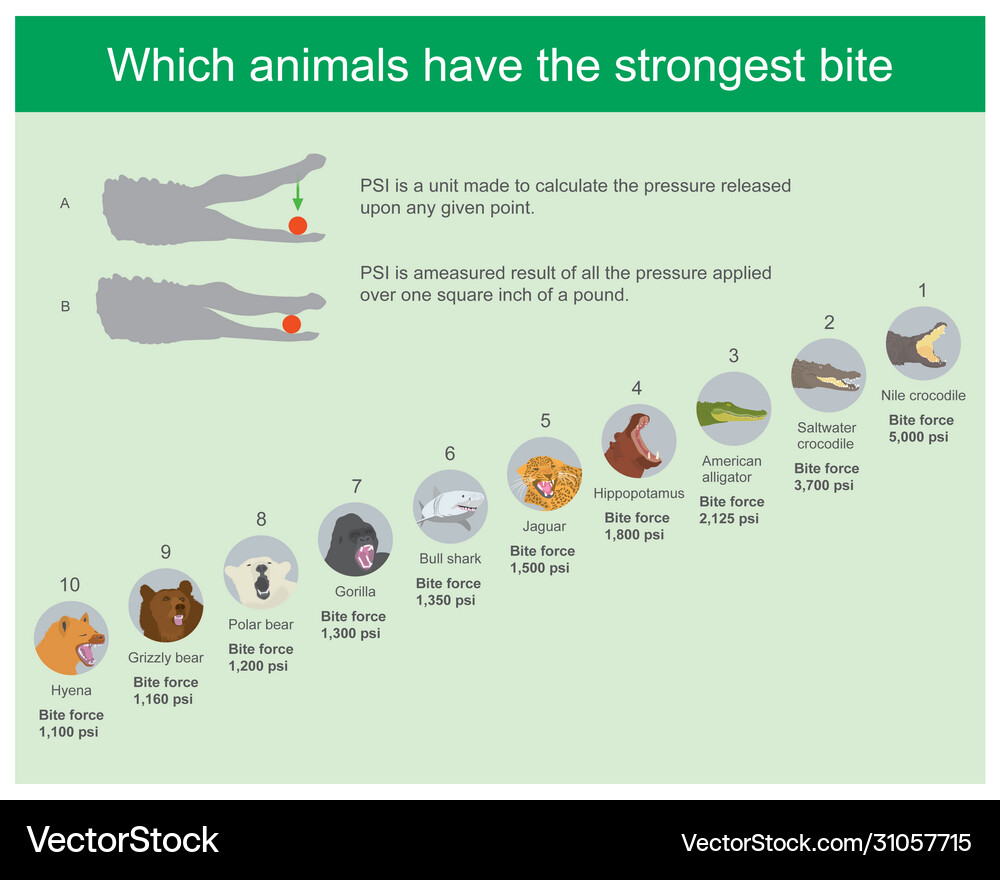 Which animals have the strongest bite

A

PSI is a unit made to calculate the pressure released upon any given point.

B

PSI is ameasured result of all the pressure applied over one square inch of a pound.

1
Nile crocodile
Bite force 5,000 psi

2
Saltwater crocodile
Bite force 3,700 psi

3
American alligator
Bite force 2,125 psi

4
Hippopotamus
Bite force 1,800 psi

5
Jaguar
Bite force 1,500 psi

6
Bull shark
Bite force 1,350 psi

7
Gorilla
Bite force 1,300 psi

8
Polar bear
Bite force 1,200 psi

9
Grizzly bear
Bite force 1,160 psi

10
Hyena
Bite force 1,100 psi

VectorStock
VectorStock.com/31057715